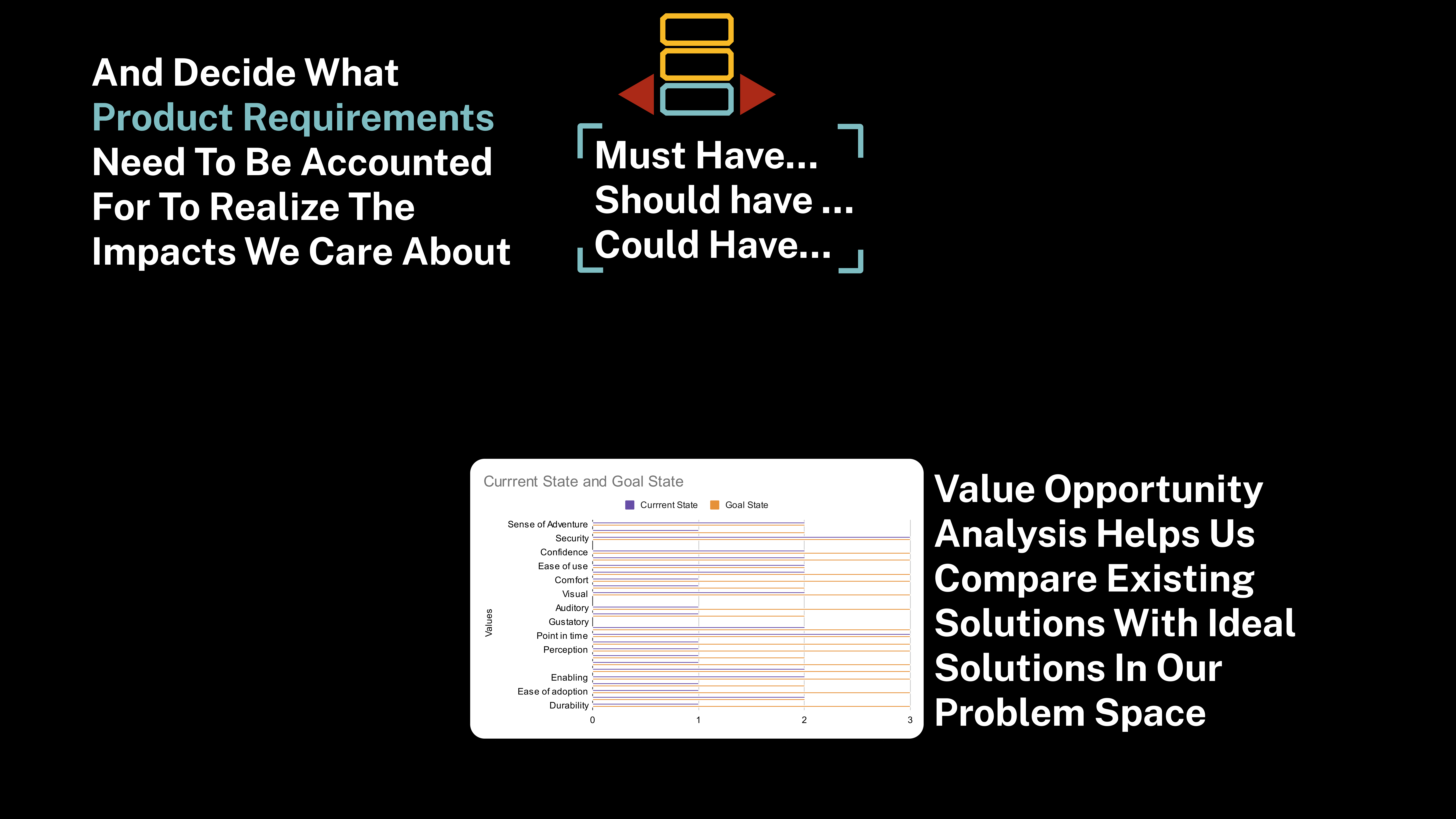 And Decide What Product Requirements Need To Be Accounted For To Realize The Impacts We Care About

Must Have...
Should have ...
Could Have...

Currrent State and Goal State

Currrent State Goal State

Values

Sense of Adventure
Security
Confidence
Ease of use
Comfort
Visual
Auditory
Gustatory
Point in time
Perception
Enabling
Ease of adoption
Durability

0 1 2 3

Value Opportunity Analysis Helps Us Compare Existing Solutions With Ideal Solutions In Our Problem Space